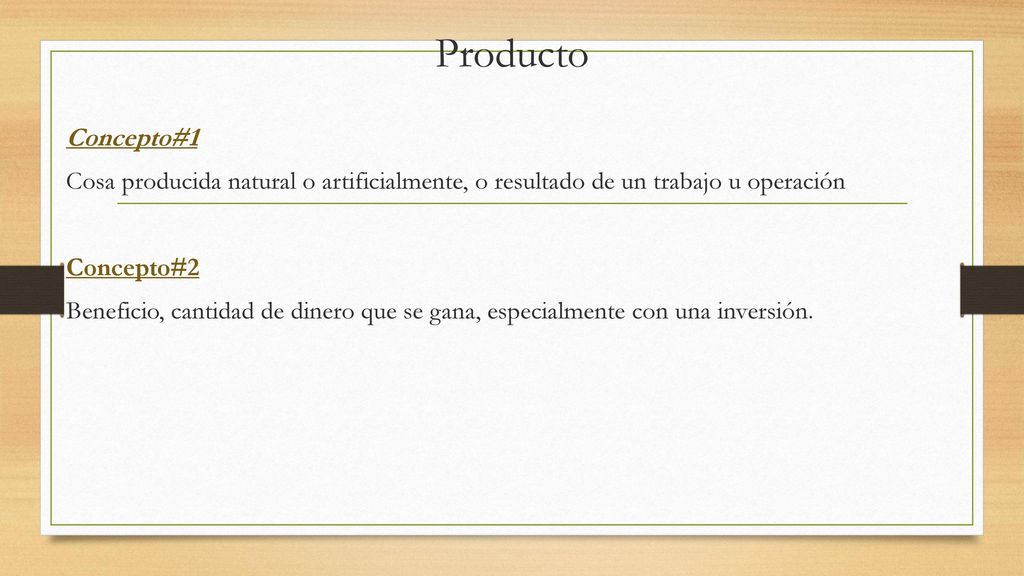 Producto

Concepto#1

Cosa producida natural o artificialmente, o resultado de un trabajo u operación

Concepto#2

Beneficio, cantidad de dinero que se gana, especialmente con una inversión.